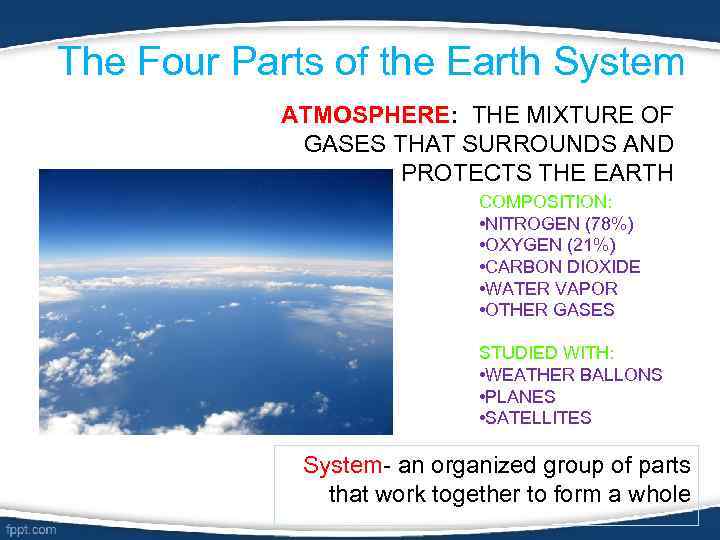 The Four Parts of the Earth System

ATMOSPHERE: THE MIXTURE OF GASES THAT SURROUNDS AND PROTECTS THE EARTH

COMPOSITION:
•NITROGEN (78%)
•OXYGEN (21%)
•CARBON DIOXIDE
•WATER VAPOR
•OTHER GASES

STUDIED WITH:
•WEATHER BALLONS
•PLANES
•SATELLITES

System- an organized group of parts that work together to form a whole

fppt.com